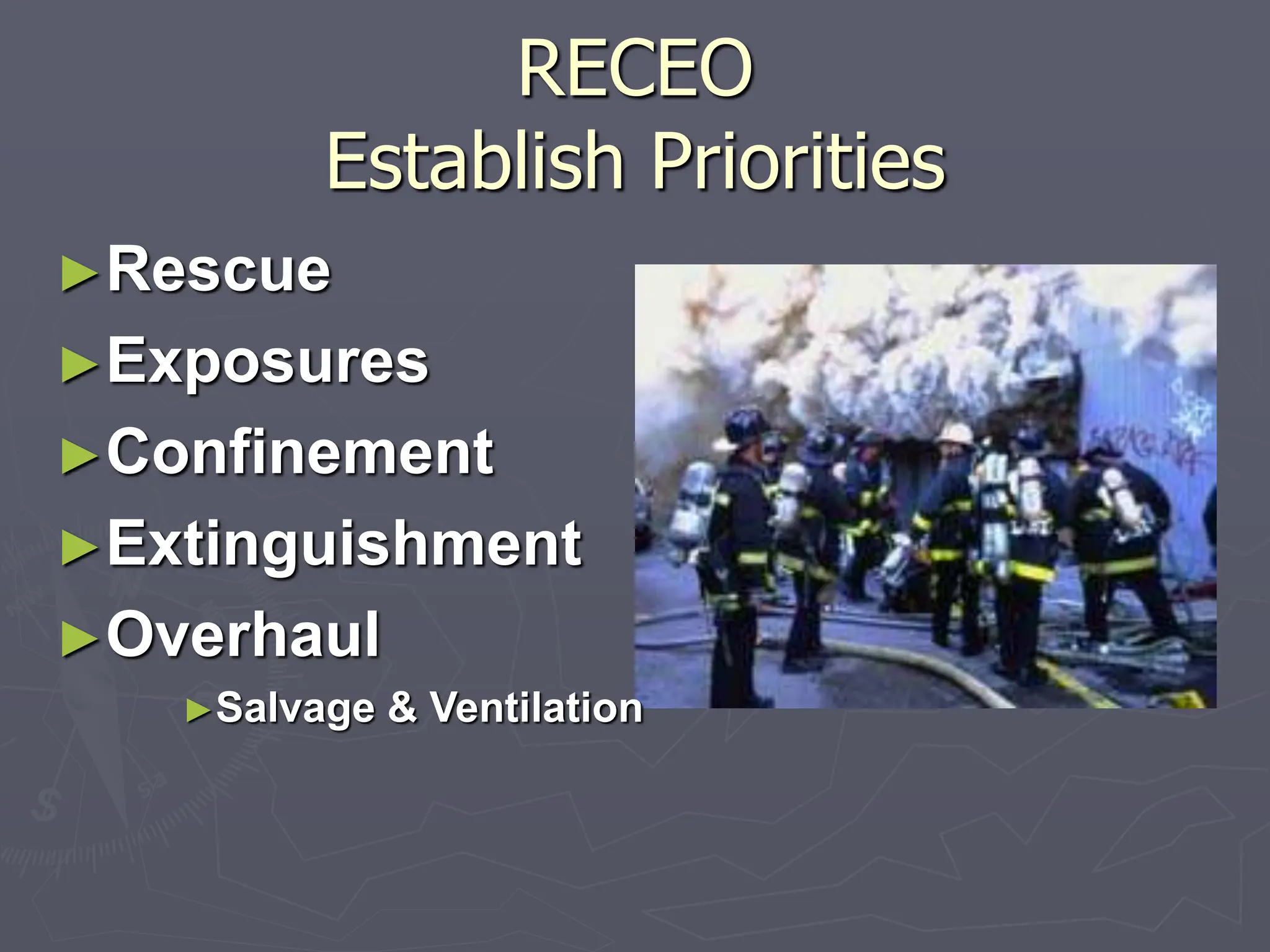 RECEO
Establish Priorities

►Rescue
►Exposures
►Confinement
►Extinguishment
►Overhaul
►Salvage & Ventilation